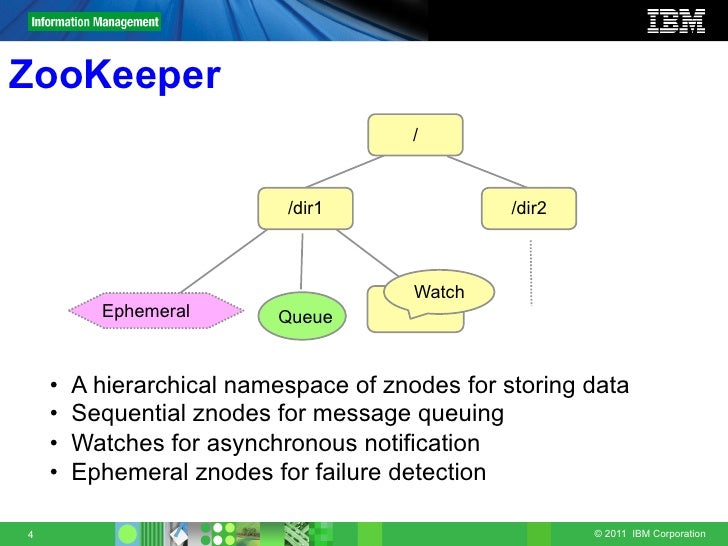 Information Management

IBM

ZooKeeper

/

/dir1

/dir2

Ephemeral

Queue

Watch

• A hierarchical namespace of znodes for storing data
• Sequential znodes for message queuing
• Watches for asynchronous notification
• Ephemeral znodes for failure detection

4

© 2011 IBM Corporation